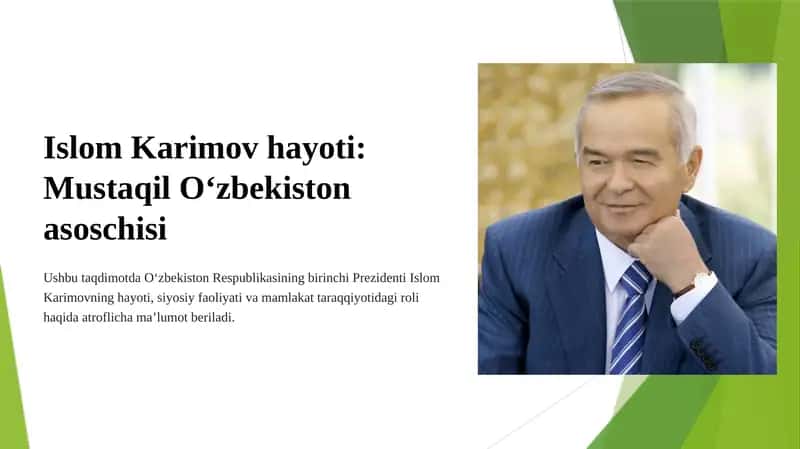 Islom Karimov hayoti: Mustaqil O‘zbekiston asoschisi

Ushbu taqdimotda O‘zbekiston Respublikasining birinchi Prezidenti Islom Karimovning hayoti, siyosiy faoliyati va mamlakat taraqqiyotidagi roli haqida atroflicha ma’lumot beriladi.